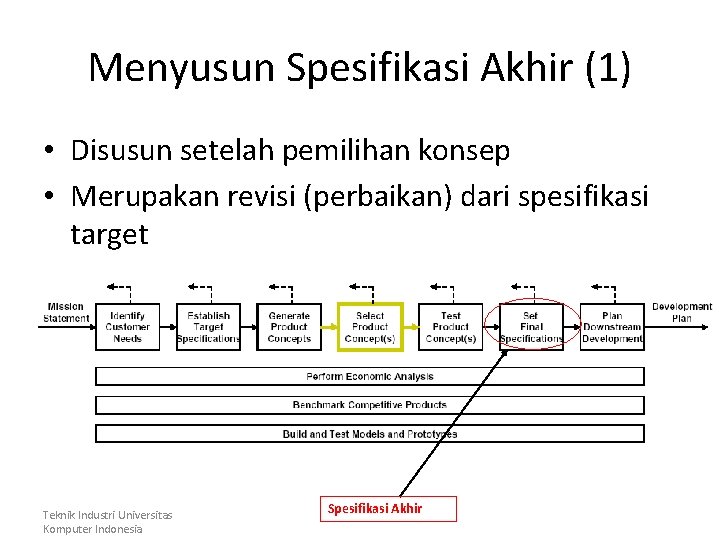 Menyusun Spesifikasi Akhir (1)

• Disusun setelah pemilihan konsep
• Merupakan revisi (perbaikan) dari spesifikasi target

Mission Statement

Identify Customer Needs

Establish Target Specifications

Generate Product Concepts

Select Product Concept(s)

Test Product Concept(s)

Set Final Specifications

Plan Downstream Development

Development Plan

Perform Economic Analysis

Benchmark Competitive Products

Build and Test Models and Prototypes

Spesifikasi Akhir

Teknik Industri Universitas Komputer Indonesia